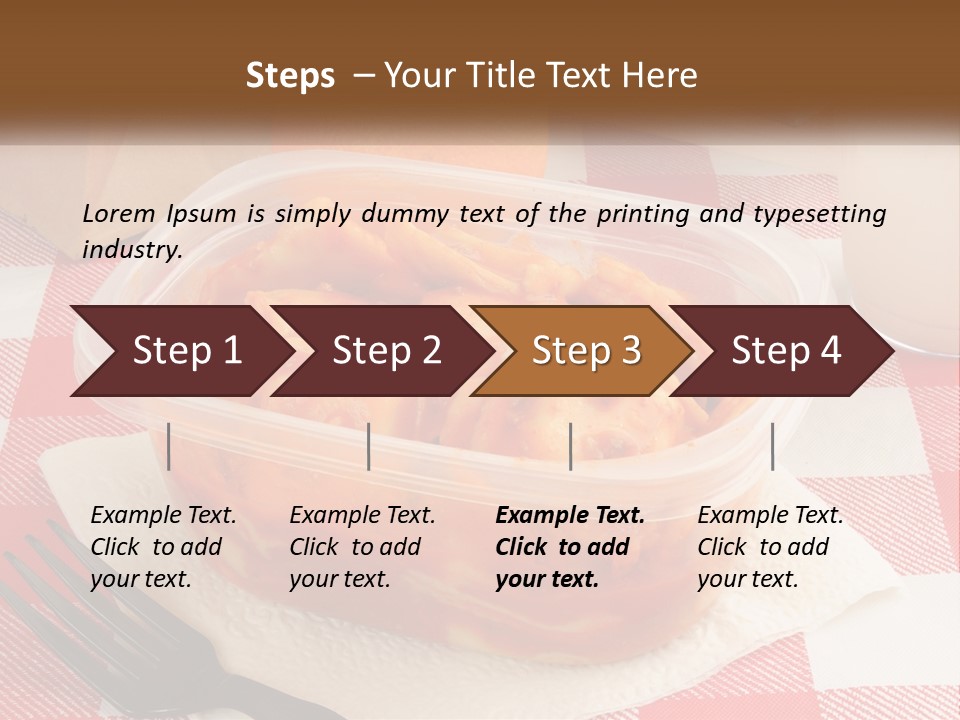 Steps – Your Title Text Here

Lorem Ipsum is simply dummy text of the printing and typesetting industry.

Step 1

Step 2

Step 3

Step 4

Example Text. Click to add your text.

Example Text. Click to add your text.

Example Text. Click to add your text.

Example Text. Click to add your text.